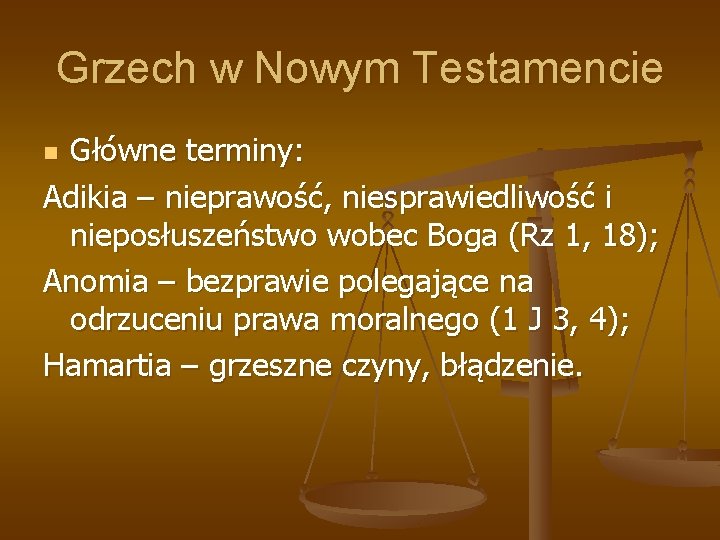 Grzech w Nowym Testamencie

Główne terminy:

Adikia – nieprawość, niesprawiedliwość i nieposłuszeństwo wobec Boga (Rz 1, 18);

Anomia – bezprawie polegające na odrzuceniu prawa moralnego (1 J 3, 4);

Hamartia – grzeszne czyny, błądzenie.